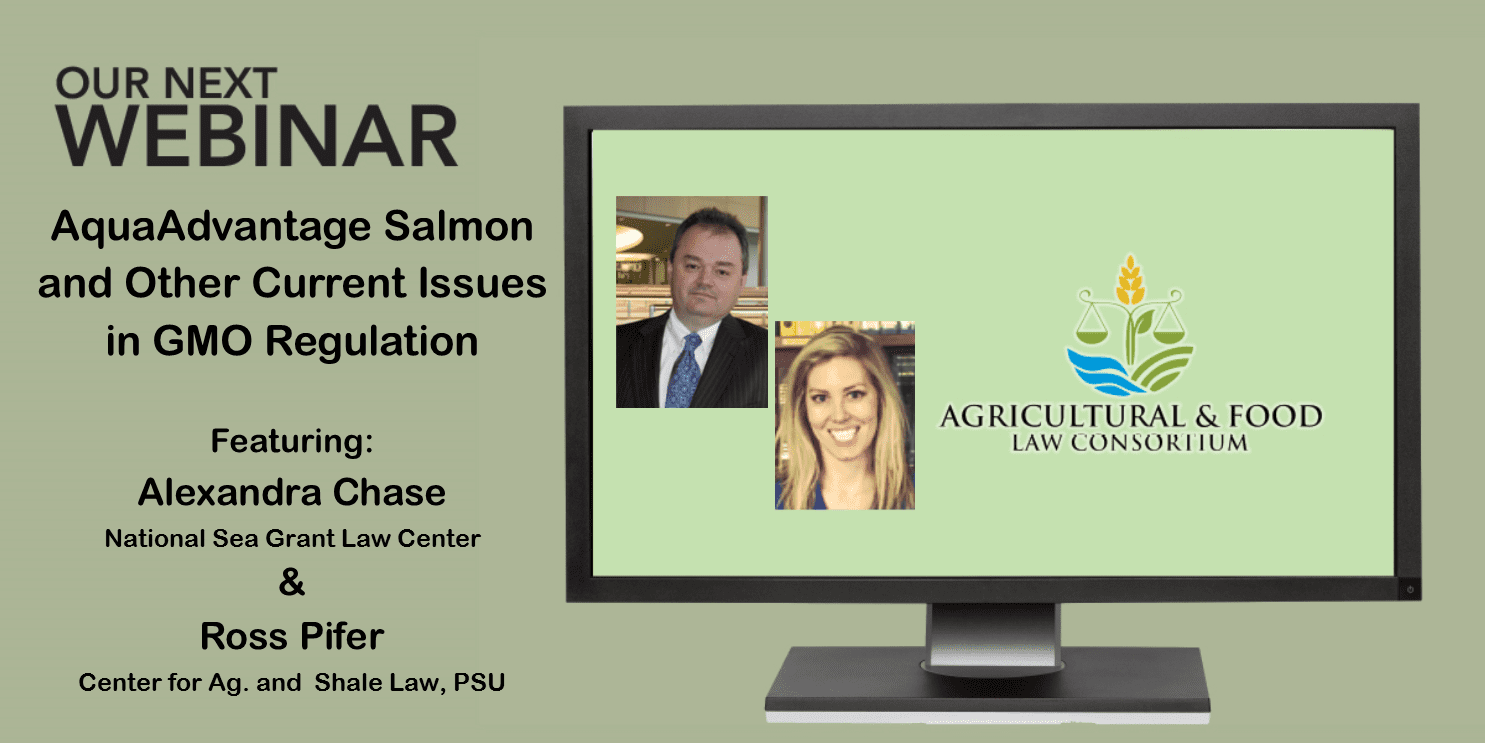 OUR NEXT
WEBINAR

AquaAdvantage Salmon and Other Current Issues in GMO Regulation

Featuring:
Alexandra Chase
National Sea Grant Law Center
&
Ross Pifer
Center for Ag. and Shale Law, PSU

AGRICULTURAL & FOOD
LAW CONSORTIUM